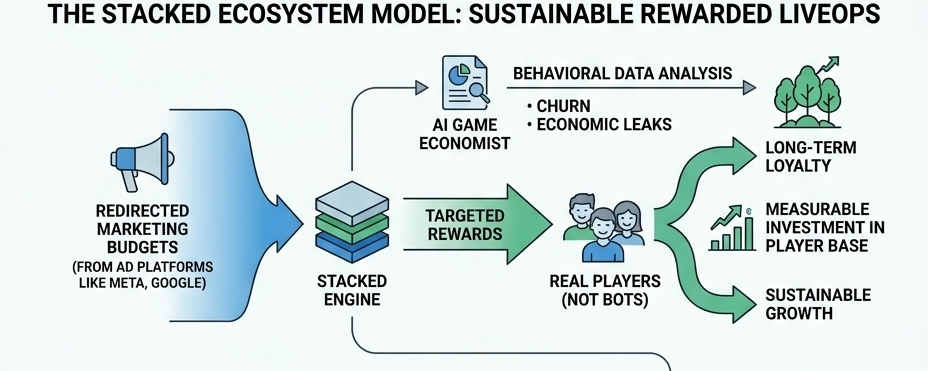 THE STACKED ECOSYSTEM MODEL: SUSTAINABLE REWARDED LIVEOPS

REDIRECTED MARKETING BUDGETS (FROM AD PLATFORMS LIKE META, GOOGLE)

STACKED ENGINE

AI GAME ECONOMIST

BEHAVIORAL DATA ANALYSIS

• CHURN
• ECONOMIC LEAKS

TARGETED REWARDS

REAL PLAYERS (NOT BOTS)

LONG-TERM LOYALTY

MEASURABLE INVESTMENT IN PLAYER BASE

SUSTAINABLE GROWTH